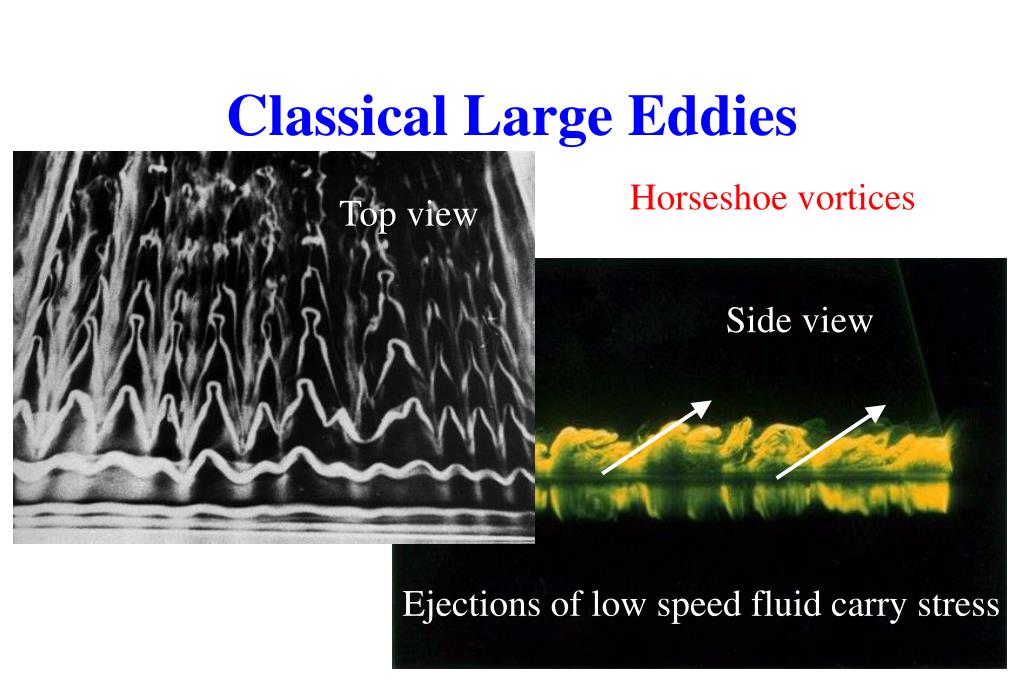 Classical Large Eddies

Top view

Horseshoe vortices

Side view

Ejections of low speed fluid carry stress